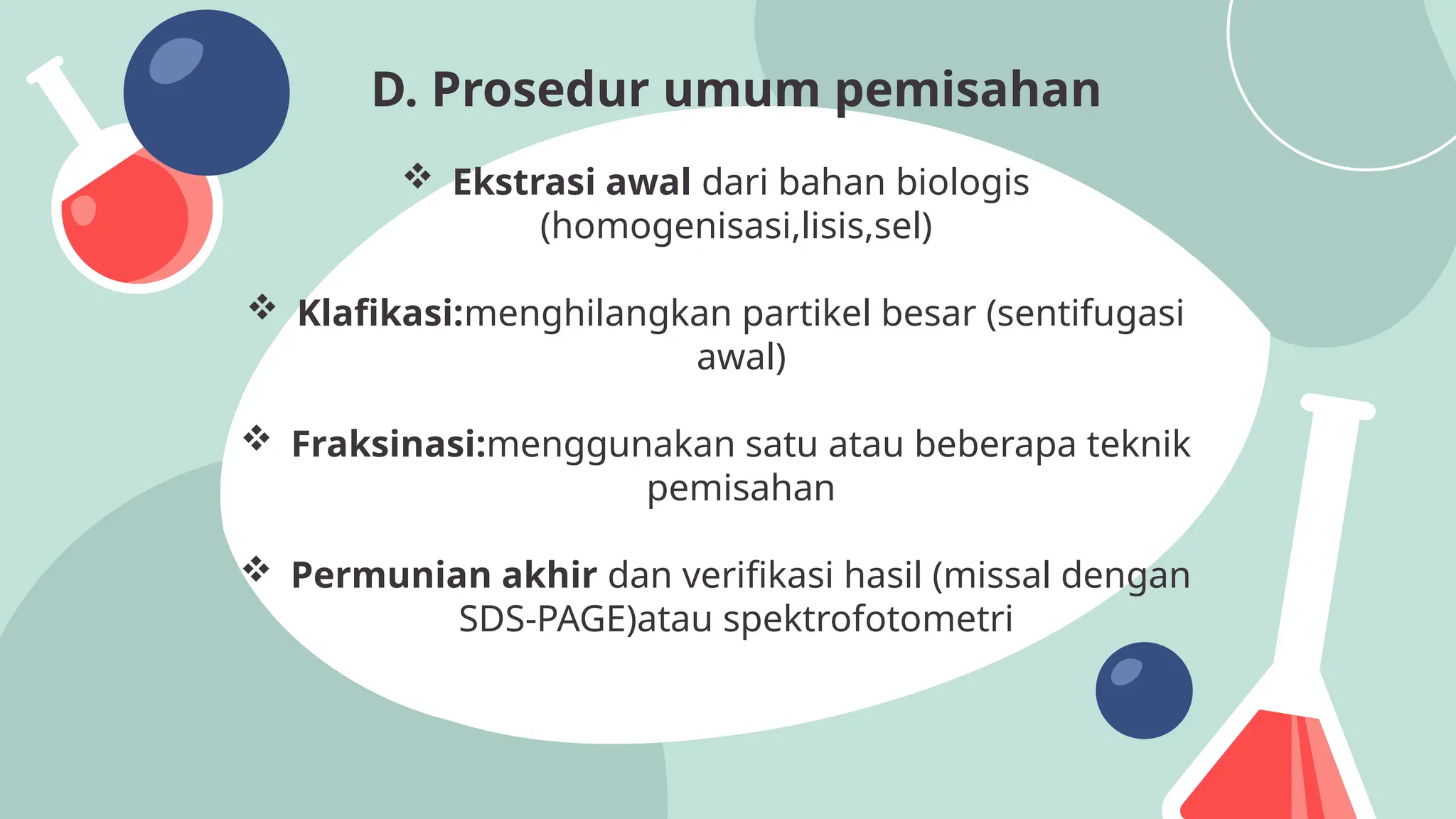 D. Prosedur umum pemisahan

❖ Ekstrasi awal dari bahan biologis (homogenisasi,lisis,sel)

❖ Klafikasi:menghilangkan partikel besar (sentifugasi awal)

❖ Fraksinasi:menggunakan satu atau beberapa teknik pemisahan

❖ Permunian akhir dan verifikasi hasil (missal dengan SDS-PAGE)atau spektrofotometri